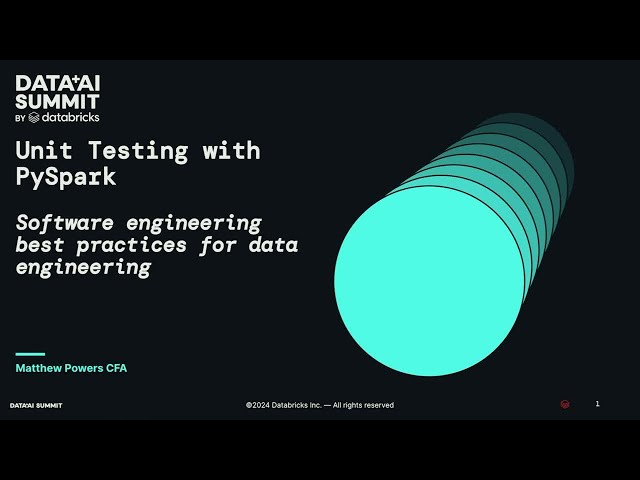 DATA+AI SUMMIT
BY databricks

Unit Testing with PySpark

Software engineering best practices for data engineering

Matthew Powers CFA

DATA+AI SUMMIT

©2024 Databricks Inc. — All rights reserved

1